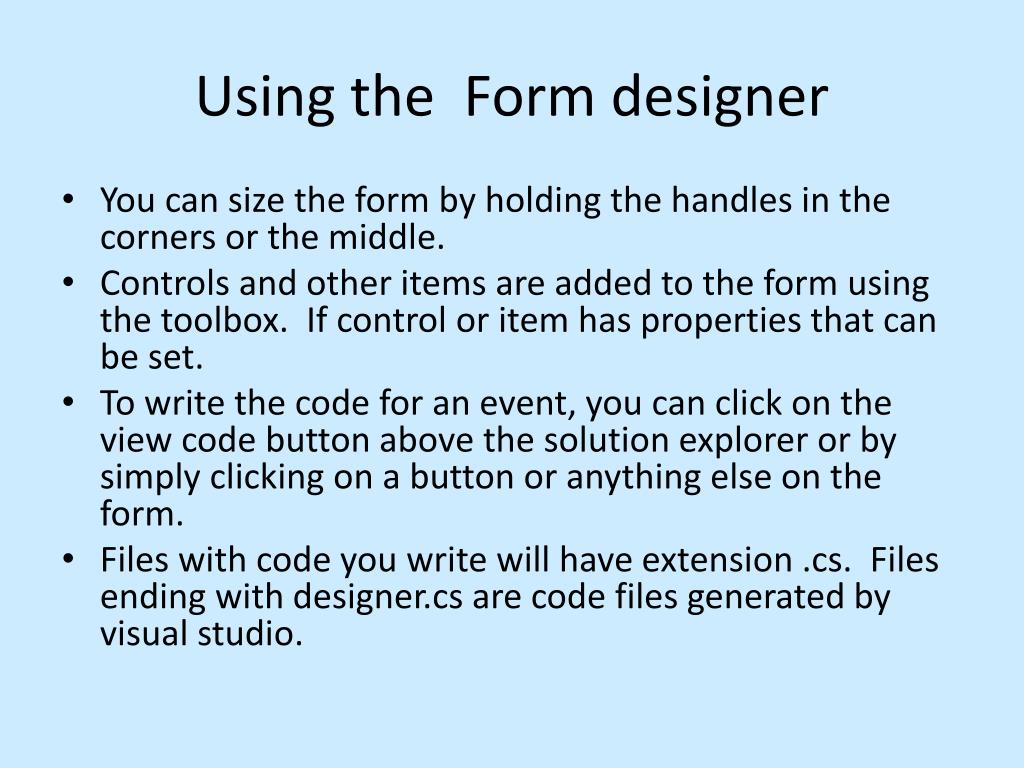 Using the  Form designer

• You can size the form by holding the handles in the corners or the middle.
• Controls and other items are added to the form using the toolbox.  If control or item has properties that can be set.
• To write the code for an event, you can click on the view code button above the solution explorer or by simply clicking on a button or anything else on the form.
• Files with code you write will have extension .cs.  Files ending with designer.cs are code files generated by visual studio.